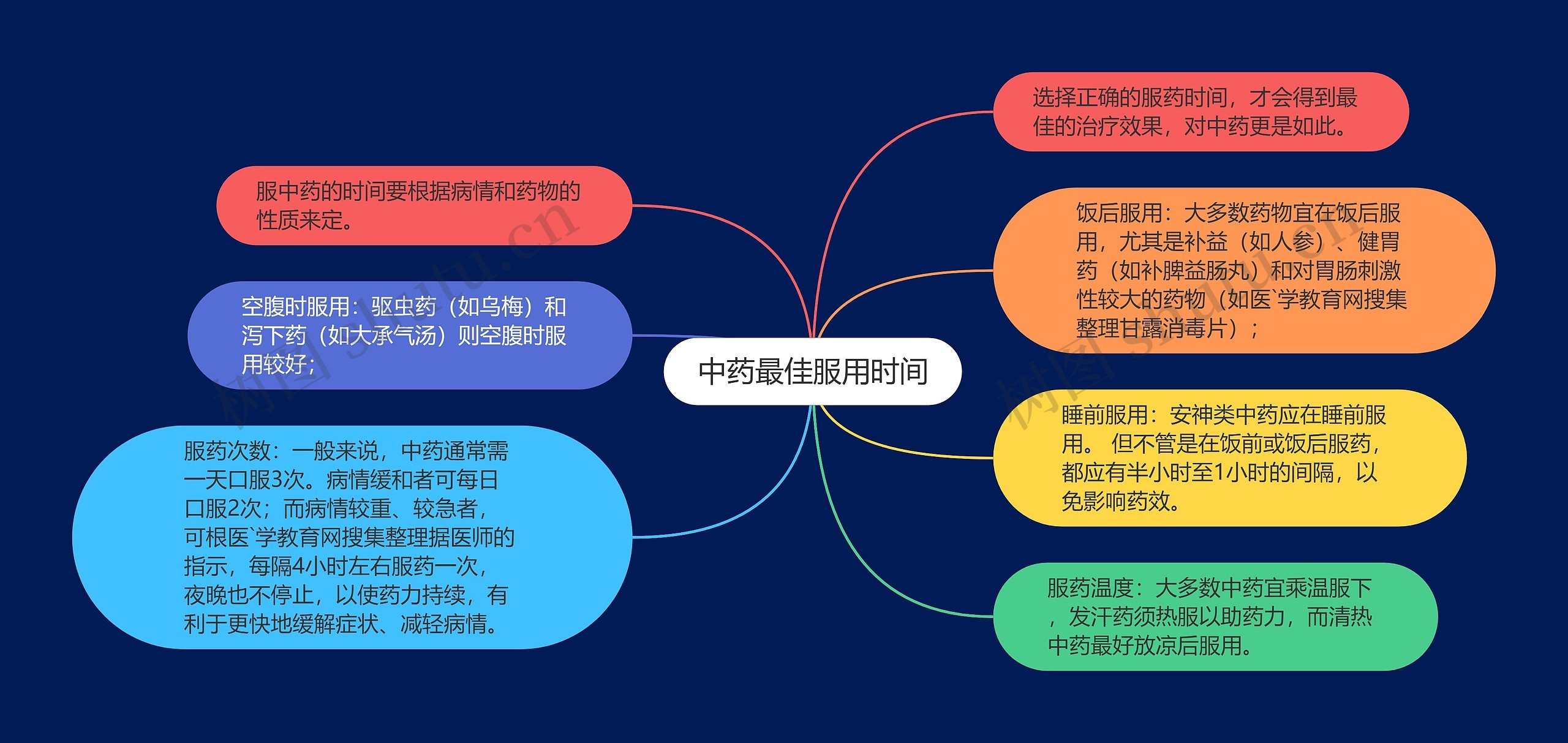 中药最佳服用时间

选择正确的服药时间，才会得到最佳的治疗效果，对中药更是如此。

饭后服用：大多数药物宜在饭后服用，尤其是补益（如人参）、健胃药（如补脾益肠丸）和对胃肠刺激性较大的药物（如医`学教育网搜集整理甘露消毒片）；

睡前服用：安神类中药应在睡前服用。 但不管是在饭前或饭后服药，都应有半小时至1小时的间隔，以免影响药效。

服药温度：大多数中药宜乘温服下，发汗药须热服以助药力，而清热中药最好放凉后服用。

服中药的时间要根据病情和药物的性质来定。

空腹时服用：驱虫药（如乌梅）和泻下药（如大承气汤）则空腹时服用较好；

服药次数：一般来说，中药通常需一天口服3次。病情缓和者可每日口服2次；而病情较重、较急者，可根医`学教育网搜集整理据医师的指示，每隔4小时左右服药一次，夜晚也不停止，以使药力持续，有利于更快地缓解症状、减轻病情。

树图 shutu.cn

树图 shutu.cn